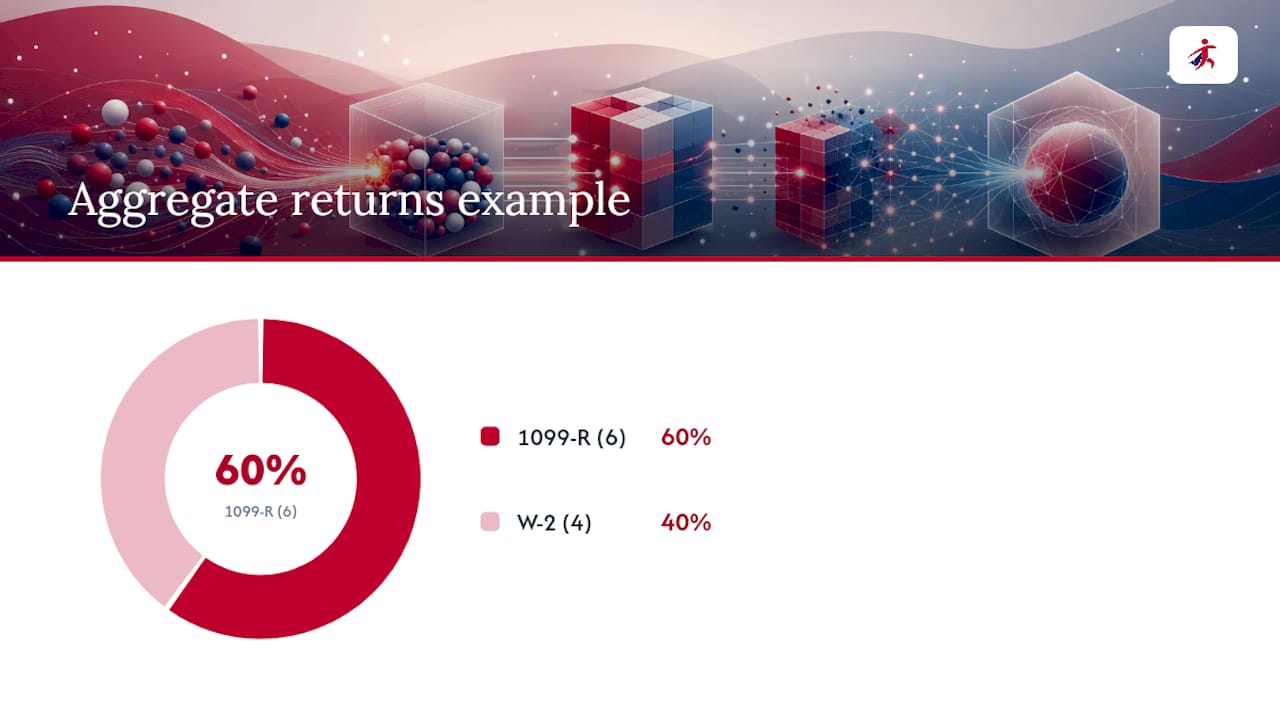 Aggregate returns example

60%
1099-R (6)

1099-R (6) 60%

W-2 (4) 40%